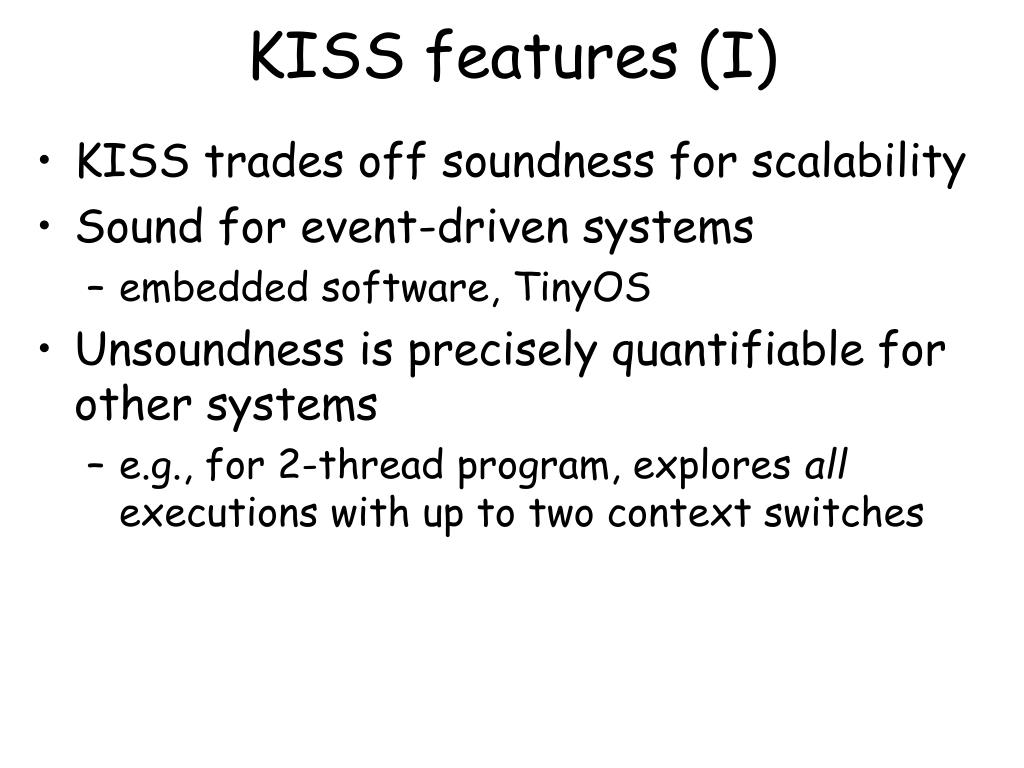 KISS features (I)

• KISS trades off soundness for scalability
• Sound for event-driven systems
  – embedded software, TinyOS
• Unsoundness is precisely quantifiable for other systems
  – e.g., for 2-thread program, explores all executions with up to two context switches